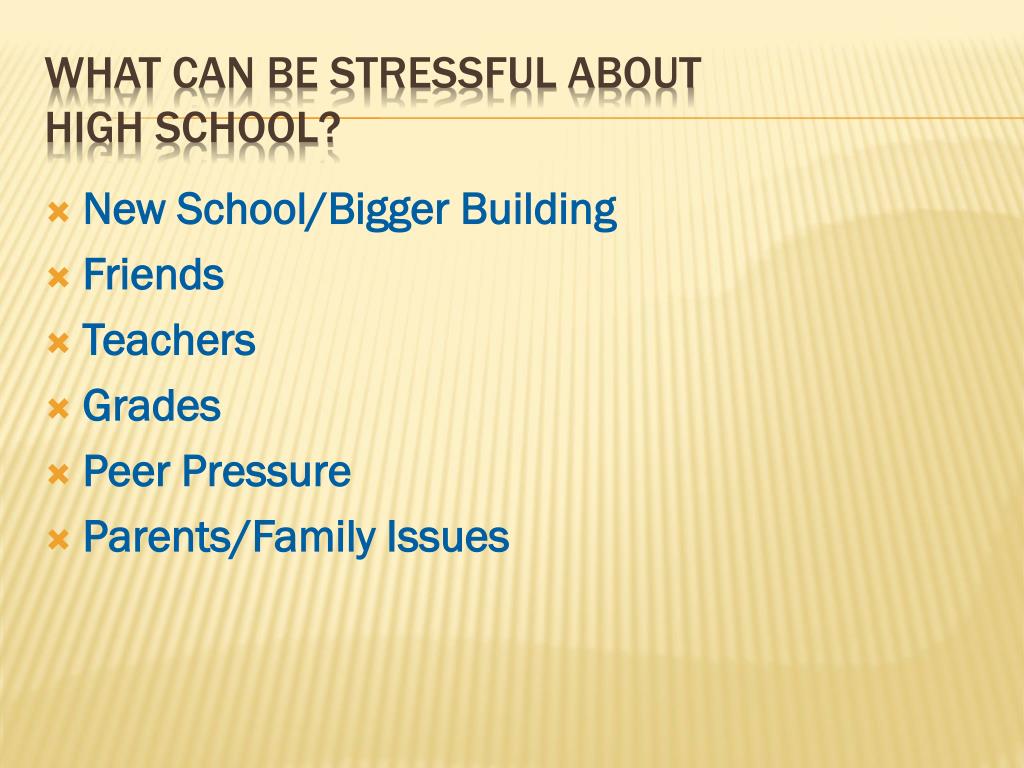 WHAT CAN BE STRESSFUL ABOUT HIGH SCHOOL?

New School/Bigger Building
Friends
Teachers
Grades
Peer Pressure
Parents/Family Issues